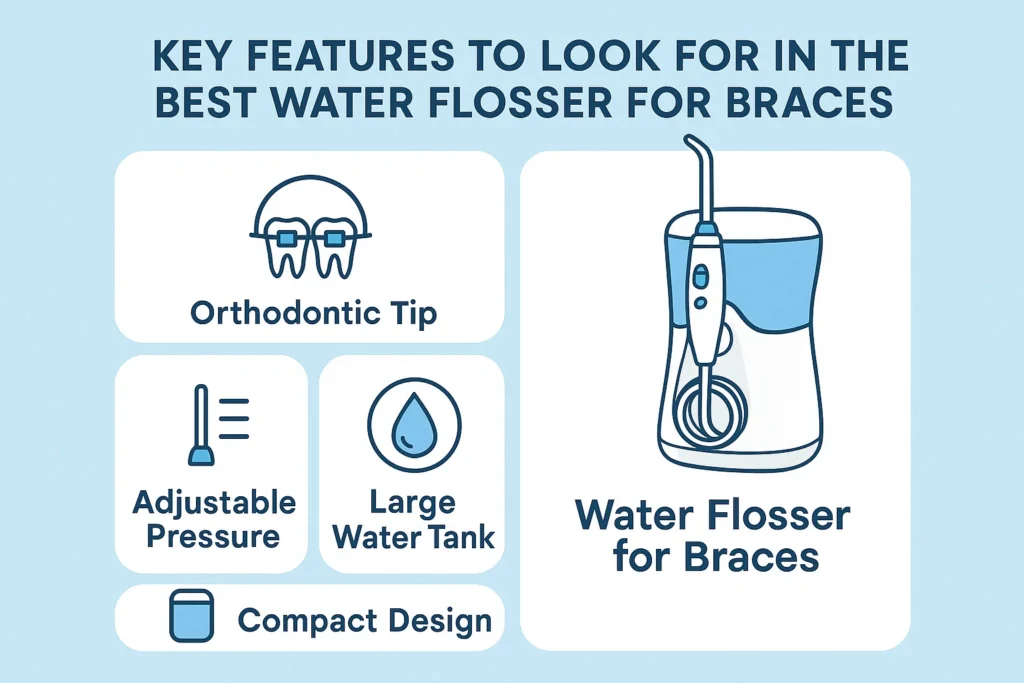 KEY FEATURES TO LOOK FOR IN THE BEST WATER FLOSSER FOR BRACES

Orthodontic Tip

Adjustable Pressure

Large Water Tank

Compact Design

Water Flosser for Braces